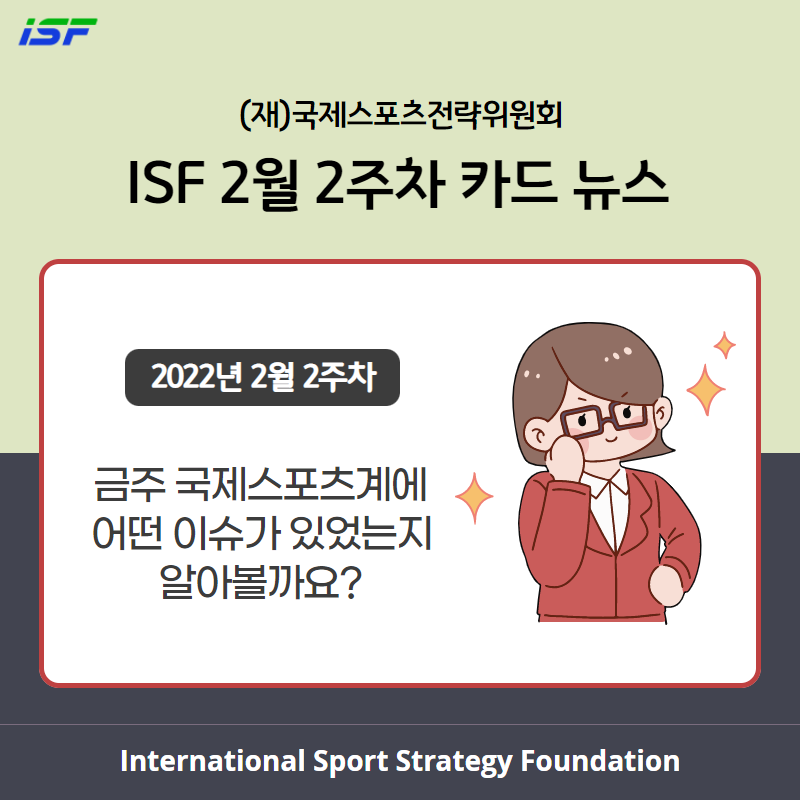 ISF

(재)국제스포츠전략위원회

ISF 2월 2주차 카드 뉴스

2022년 2월 2주차

금주 국제스포츠계에 어떤 이슈가 있었는지 알아볼까요?

International Sport Strategy Foundation